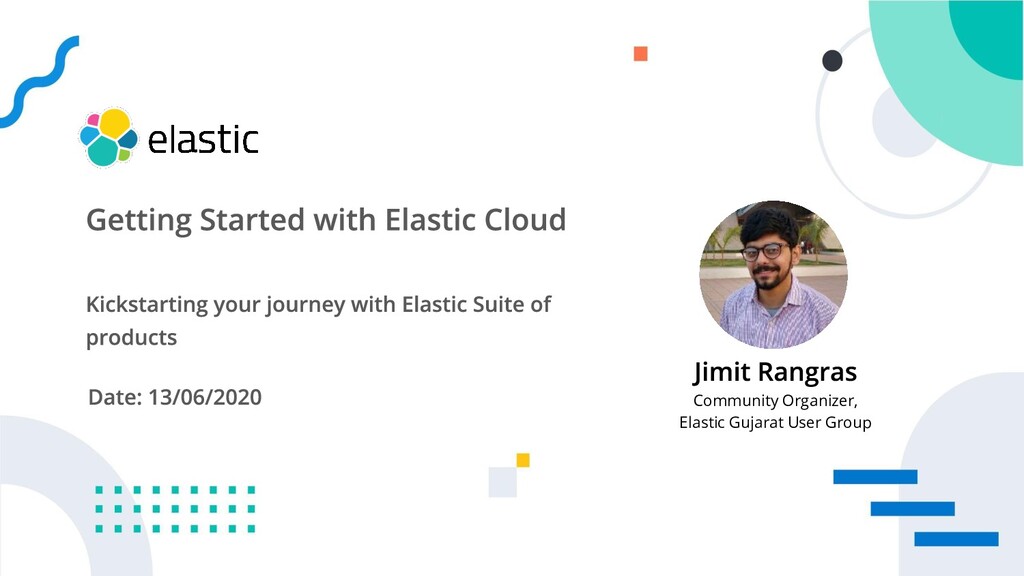 elastic

Getting Started with Elastic Cloud

Kickstarting your journey with Elastic Suite of products

Date: 13/06/2020

Jimit Rangras
Community Organizer,
Elastic Gujarat User Group